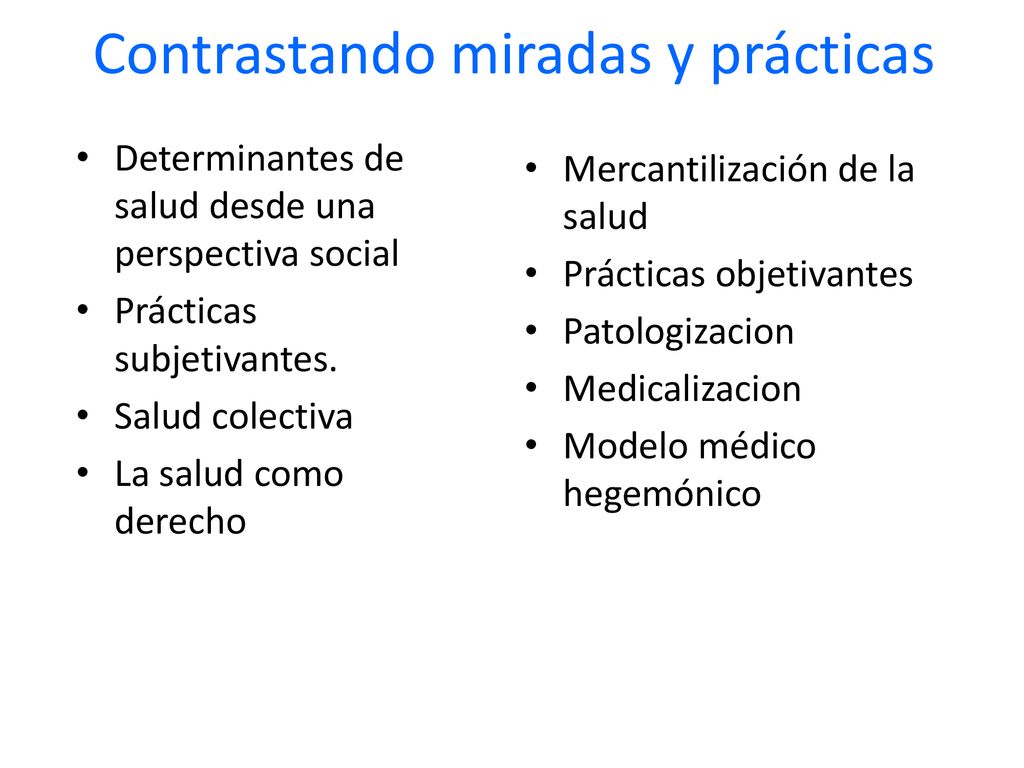 Contrastando miradas y prácticas

• Determinantes de salud desde una perspectiva social
• Prácticas subjetivantes.
• Salud colectiva
• La salud como derecho

• Mercantilización de la salud
• Prácticas objetivantes
• Patologizacion
• Medicalizacion
• Modelo médico hegemónico